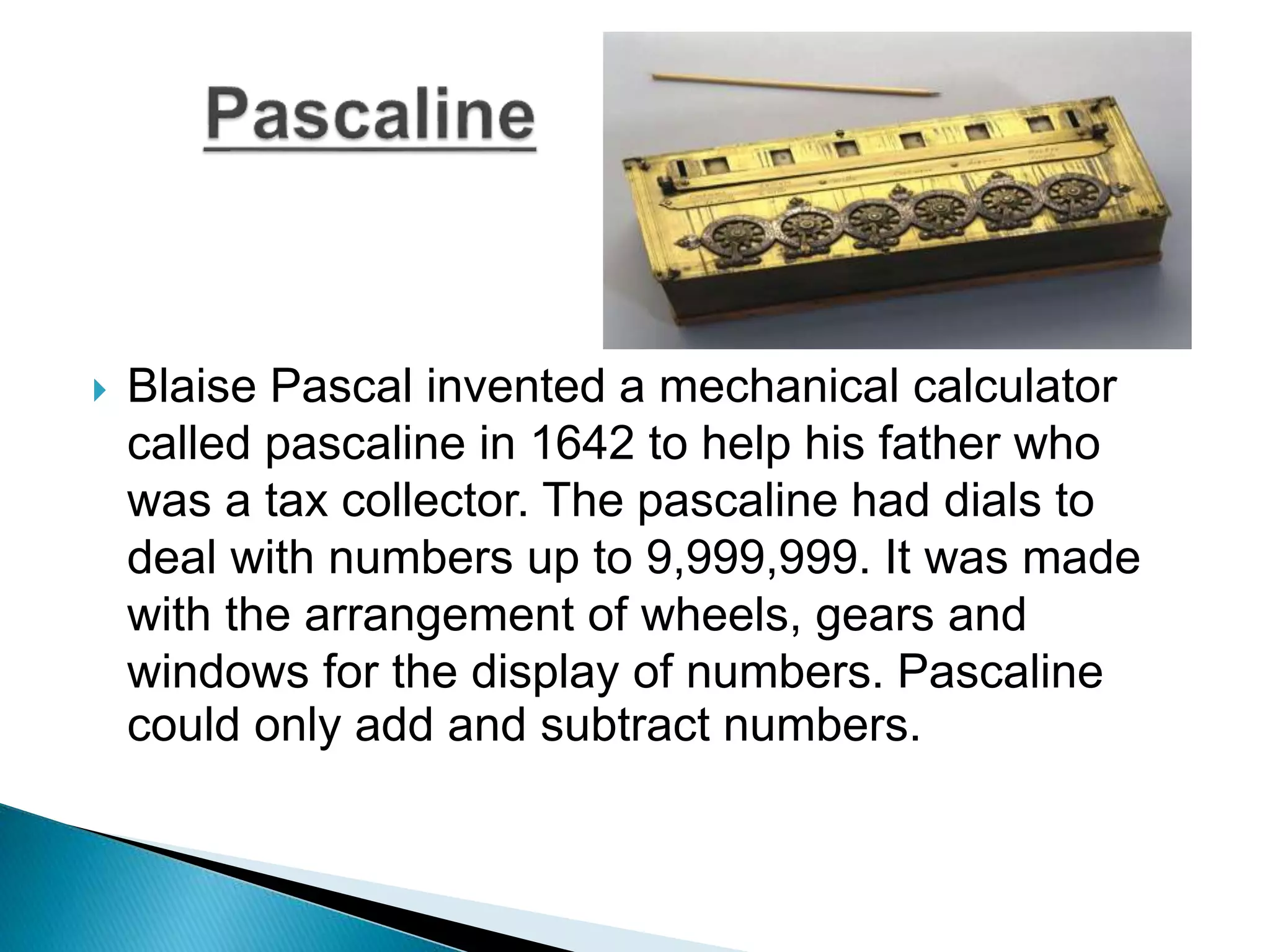 Pascaline

Blaise Pascal invented a mechanical calculator called pascaline in 1642 to help his father who was a tax collector. The pascaline had dials to deal with numbers up to 9,999,999. It was made with the arrangement of wheels, gears and windows for the display of numbers. Pascaline could only add and subtract numbers.